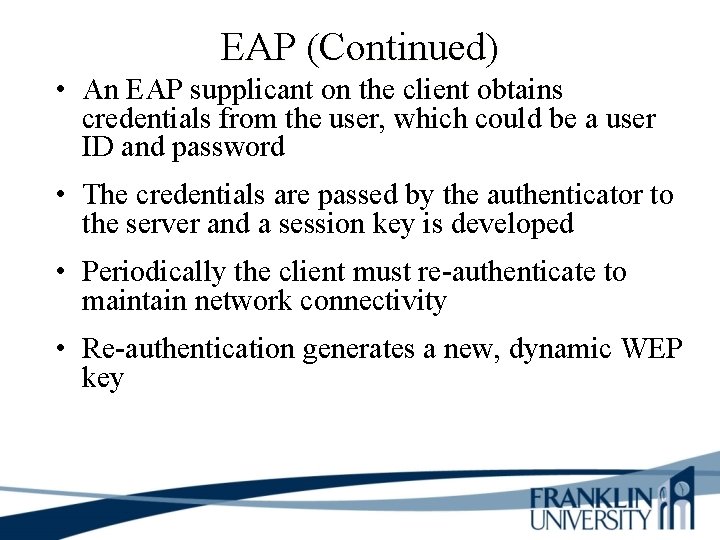 EAP (Continued)

• An EAP supplicant on the client obtains credentials from the user, which could be a user ID and password

• The credentials are passed by the authenticator to the server and a session key is developed

• Periodically the client must re-authenticate to maintain network connectivity

• Re-authentication generates a new, dynamic WEP key

FRANKLIN UNIVERSITY